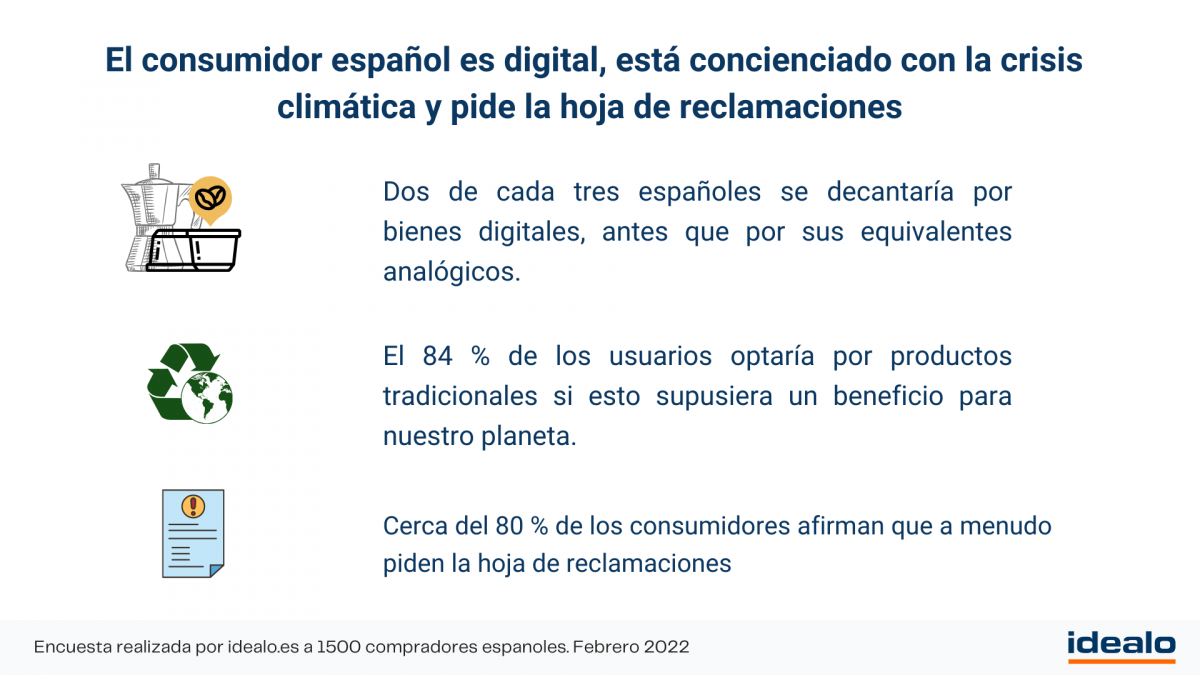 El consumidor español es digital, está concienciado con la crisis climática y pide la hoja de reclamaciones

Dos de cada tres españoles se decantaría por bienes digitales, antes que por sus equivalentes analógicos.

El 84 % de los usuarios optaría por productos tradicionales si esto supusiera un beneficio para nuestro planeta.

Cerca del 80 % de los consumidores afirman que a menudo piden la hoja de reclamaciones

Encuesta realizada por idealo.es a 1500 compradores espanoles. Febrero 2022

idealo